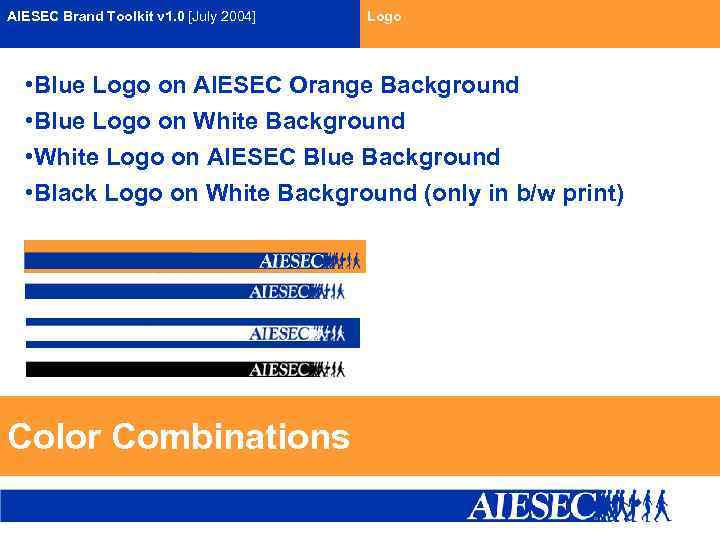 AIESEC Brand Toolkit v1.0 [July 2004]

Logo

•Blue Logo on AIESEC Orange Background
•Blue Logo on White Background
•White Logo on AIESEC Blue Background
•Black Logo on White Background (only in b/w print)

AIESEC

AIESEC

AIESEC

AIESEC

Color Combinations

AIESEC